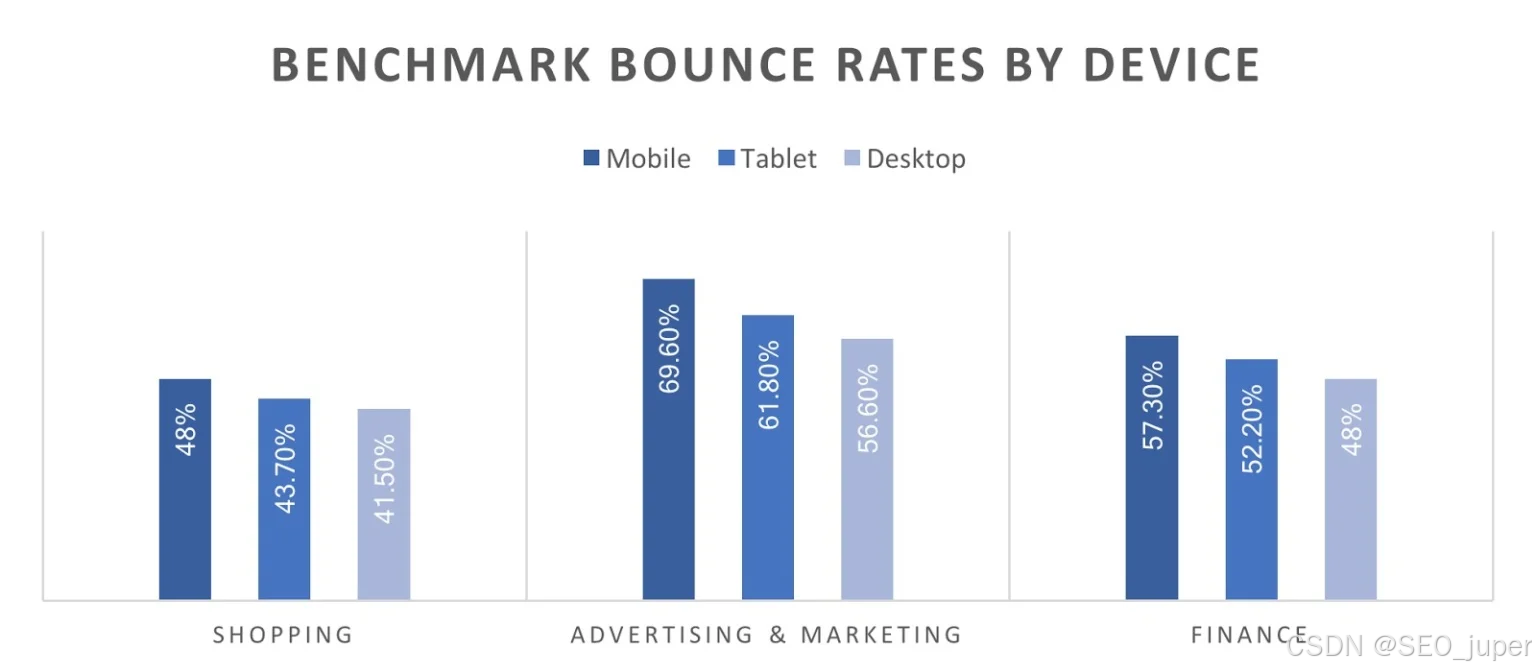 BENCHMARK BOUNCE RATES BY DEVICE

Mobile Tablet Desktop

48%
43.70%
41.50%
69.60%
61.80%
56.60%
57.30%
52.20%
48%

SHOPPING
ADVERTISING & MARKETING
FINANCE

CSDN @SEO_juper